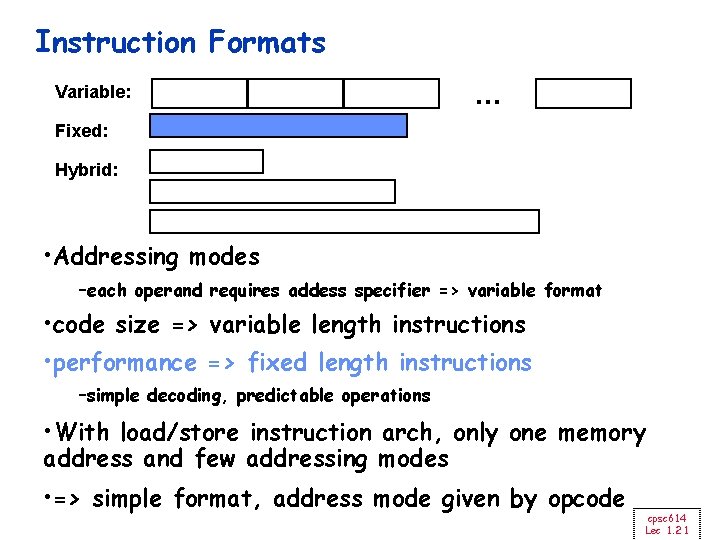 Instruction Formats

Variable:

...

Fixed:

Hybrid:

•Addressing modes

–each operand requires addess specifier => variable format

•code size => variable length instructions

•performance => fixed length instructions

–simple decoding, predictable operations

•With load/store instruction arch, only one memory address and few addressing modes

•=> simple format, address mode given by opcode

cpsc614
Lec 1.21